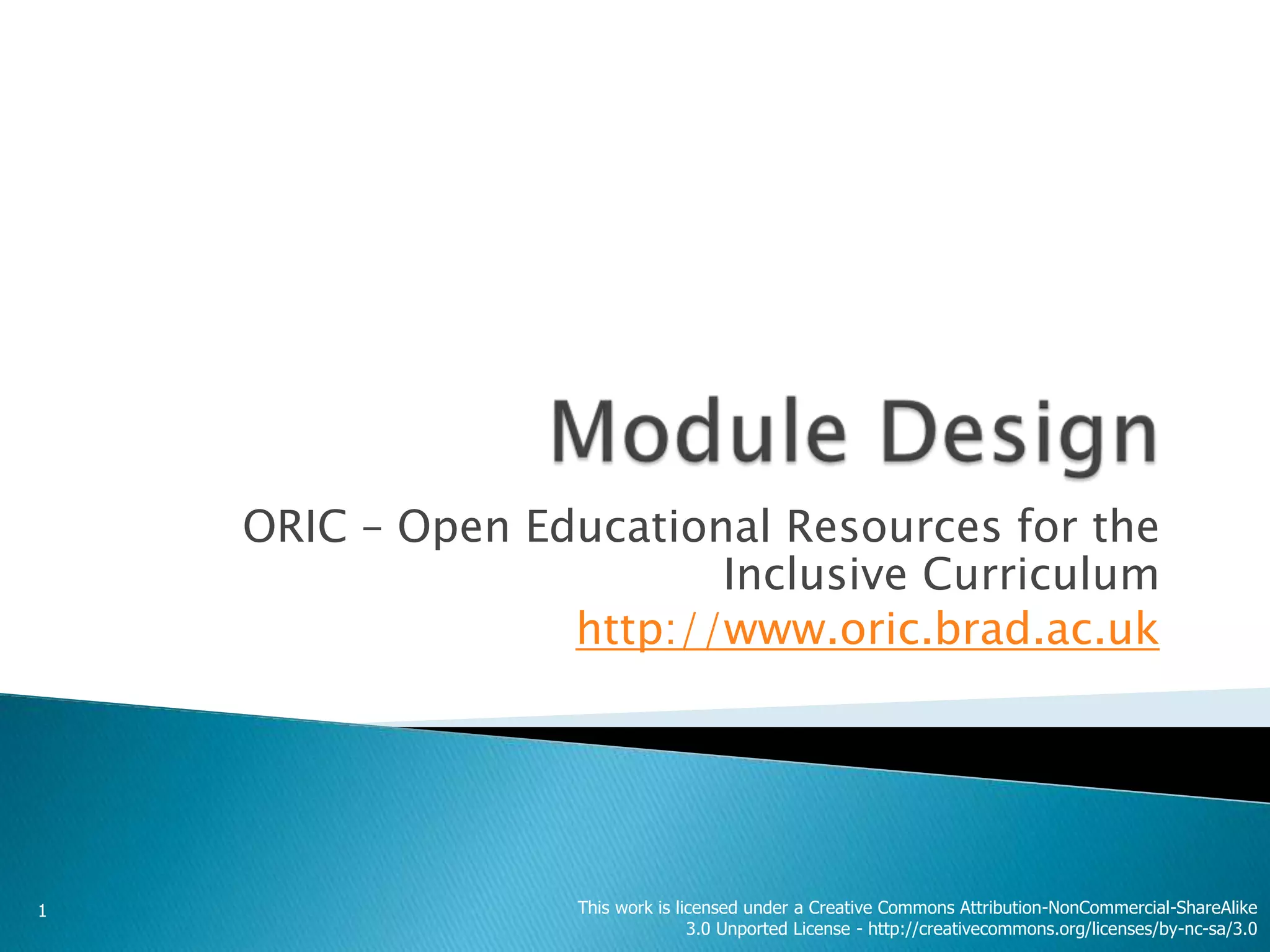 Module Design

ORIC – Open Educational Resources for the Inclusive Curriculum
http://www.oric.brad.ac.uk

1

This work is licensed under a Creative Commons Attribution-NonCommercial-ShareAlike 3.0 Unported License - http://creativecommons.org/licenses/by-nc-sa/3.0